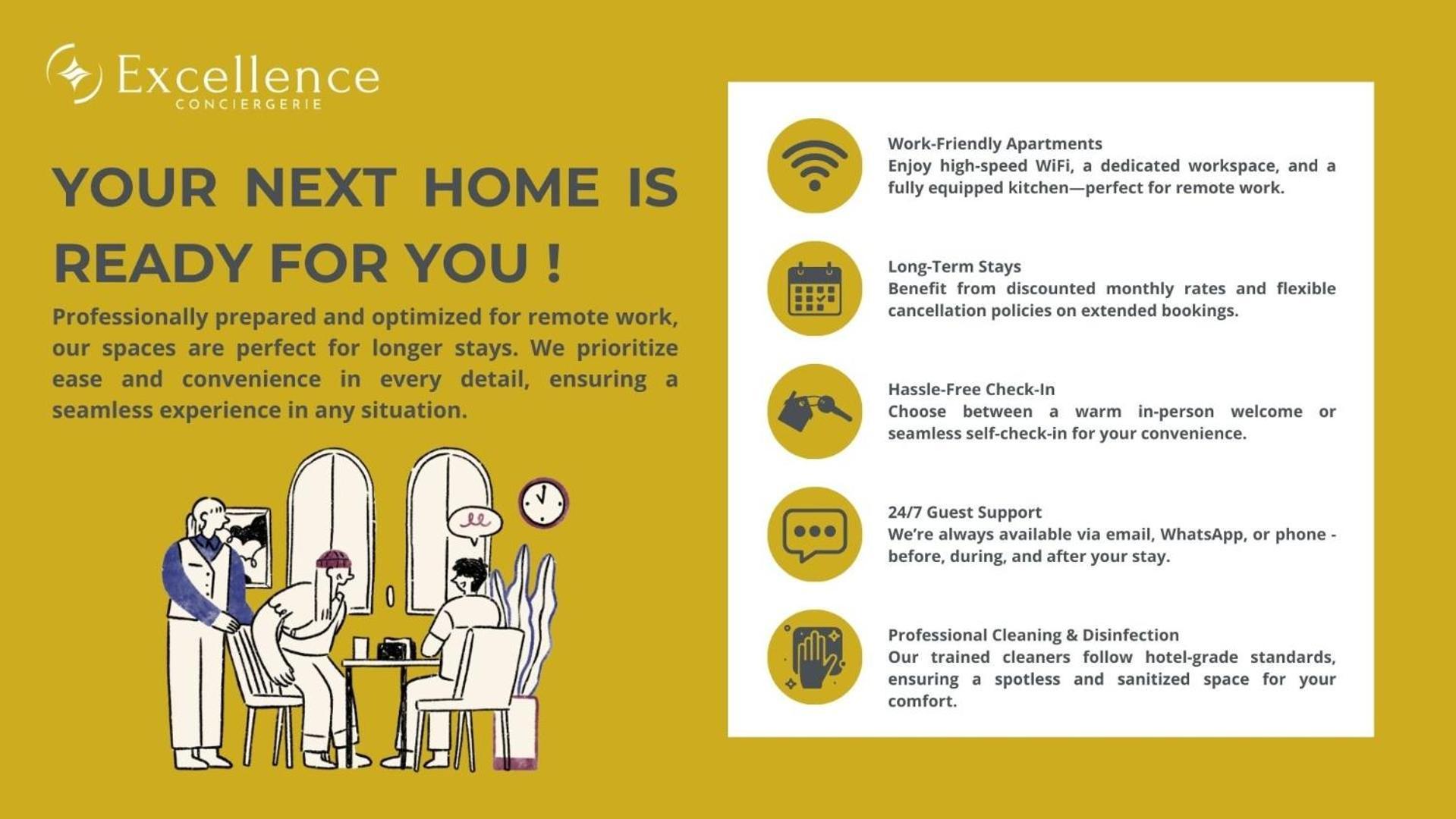 Excellence
CONCIERGERIE

YOUR NEXT HOME IS READY FOR YOU !

Professionally prepared and optimized for remote work, our spaces are perfect for longer stays. We prioritize ease and convenience in every detail, ensuring a seamless experience in any situation.

Work-Friendly Apartments
Enjoy high-speed WiFi, a dedicated workspace, and a fully equipped kitchen—perfect for remote work.

Long-Term Stays
Benefit from discounted monthly rates and flexible cancellation policies on extended bookings.

Hassle-Free Check-In
Choose between a warm in-person welcome or seamless self-check-in for your convenience.

24/7 Guest Support
We're always available via email, WhatsApp, or phone - before, during, and after your stay.

Professional Cleaning & Disinfection
Our trained cleaners follow hotel-grade standards, ensuring a spotless and sanitized space for your comfort.